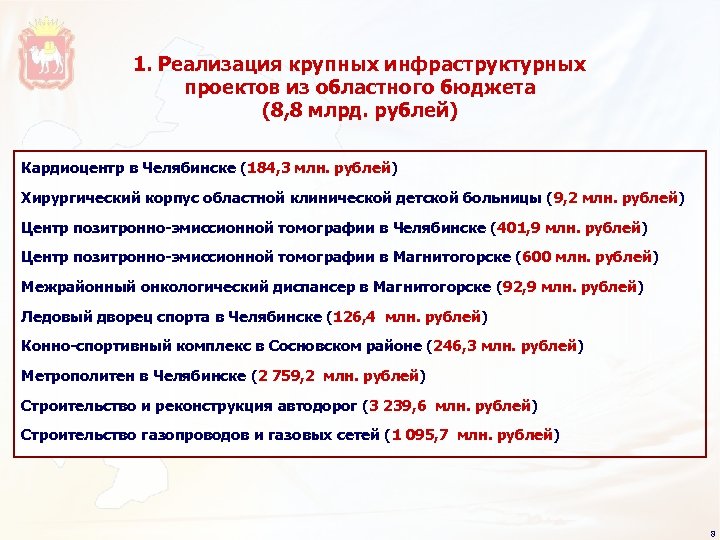 1. Реализация крупных инфраструктурных проектов из областного бюджета (8,8 млрд. рублей)

Кардиоцентр в Челябинске (184,3 млн. рублей)

Хирургический корпус областной клинической детской больницы (9,2 млн. рублей)

Центр позитронно-эмиссионной томографии в Челябинске (401,9 млн. рублей)

Центр позитронно-эмиссионной томографии в Магнитогорске (600 млн. рублей)

Межрайонный онкологический диспансер в Магнитогорске (92,9 млн. рублей)

Ледовый дворец спорта в Челябинске (126,4 млн. рублей)

Конно-спортивный комплекс в Сосновском районе (246,3 млн. рублей)

Метрополитен в Челябинске (2 759,2 млн. рублей)

Строительство и реконструкция автодорог (3 239,6 млн. рублей)

Строительство газопроводов и газовых сетей (1 095,7 млн. рублей)

8